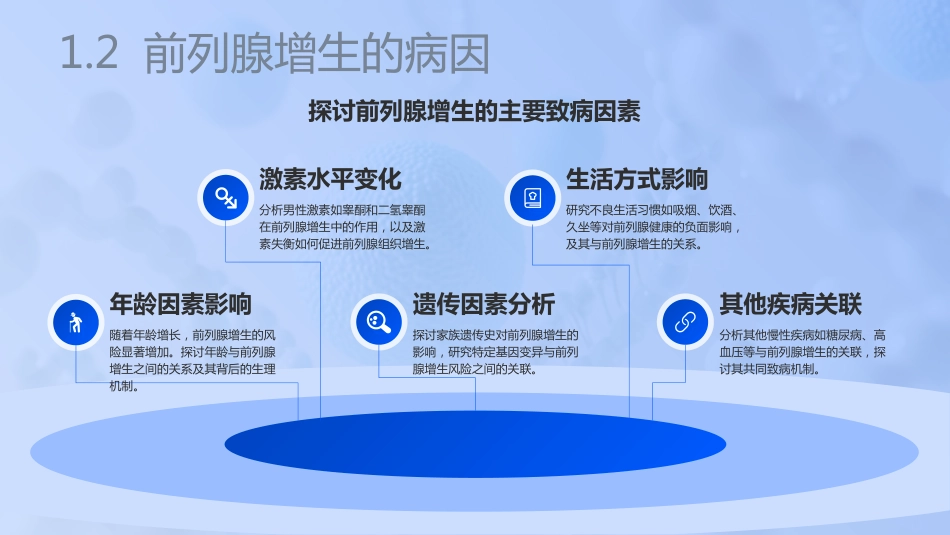 1.2 前列腺增生的病因

探讨前列腺增生的主要致病因素

激素水平变化

分析男性激素如睾酮和二氢睾酮在前列腺增生中的作用，以及激素失衡如何促进前列腺组织增生。

生活方式影响

研究不良生活习惯如吸烟、饮酒、久坐等对前列腺健康的负面影响，及其与前列腺增生的关系。

年龄因素影响

随着年龄增长，前列腺增生的风险显著增加。探讨年龄与前列腺增生之间的关系及其背后的生理机制。

遗传因素分析

探讨家族遗传史对前列腺增生的影响，研究特定基因变异与前列腺增生风险之间的关联。

其他疾病关联

分析其他慢性疾病如糖尿病、高血压等与前列腺增生的关联，探讨其共同致病机制。